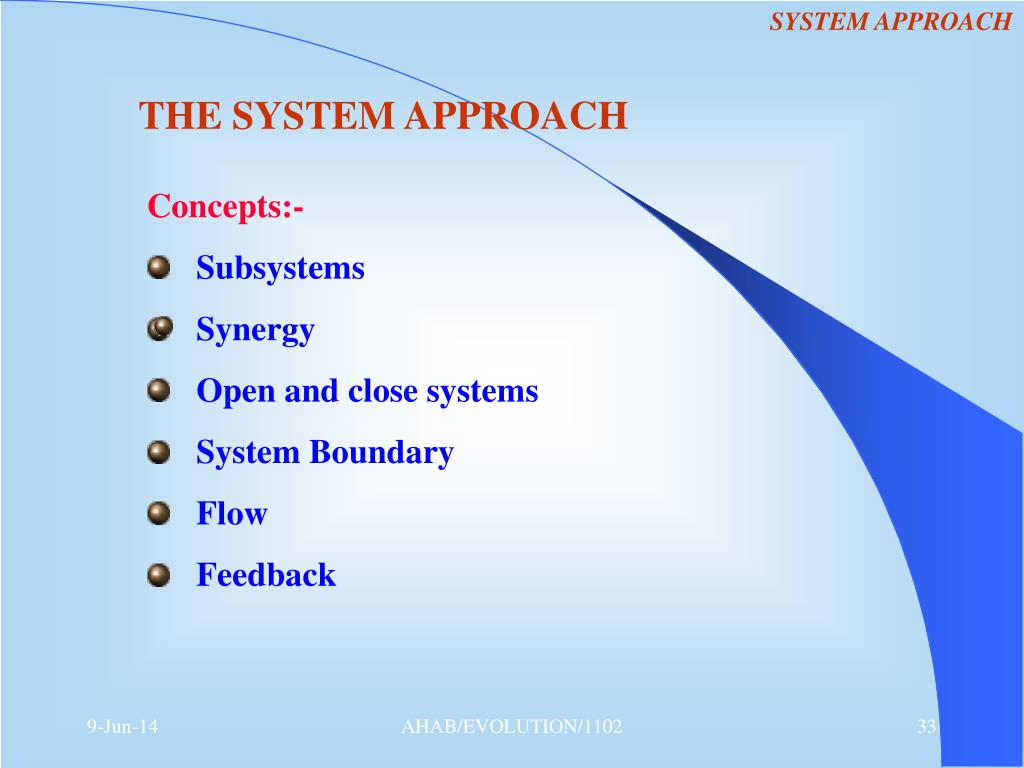 SYSTEM APPROACH

THE SYSTEM APPROACH

Concepts:-

Subsystems

Synergy

Open and close systems

System Boundary

Flow

Feedback

9-Jun-14

AHAB/EVOLUTION/1102

33